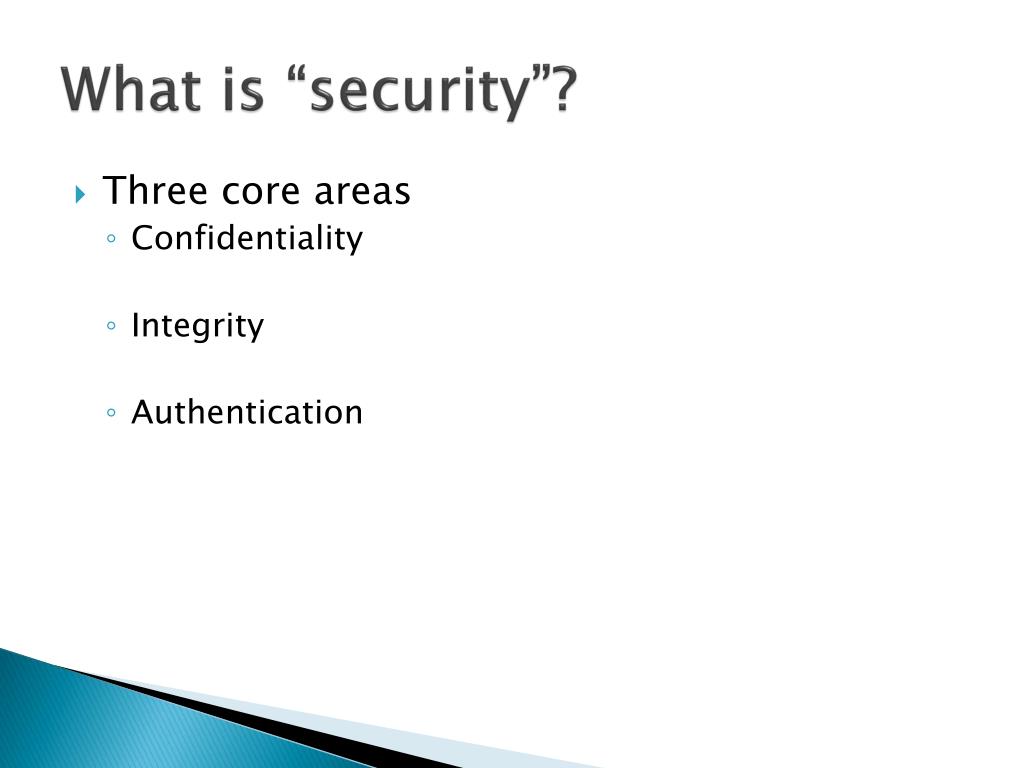 What is “security”?

Three core areas
Confidentiality

Integrity

Authentication